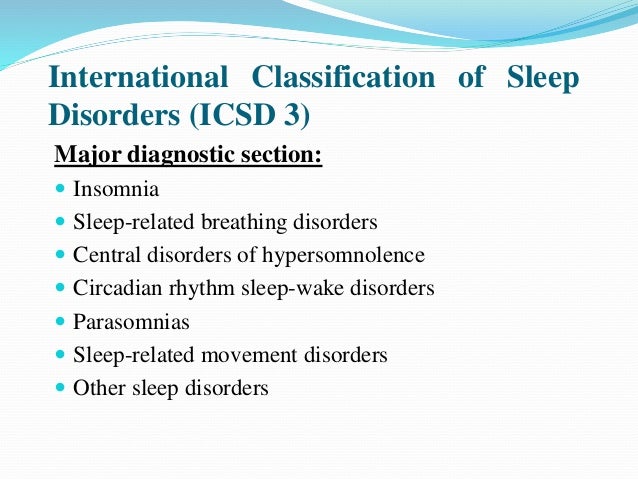 International Classification of Sleep Disorders (ICSD 3)

Major diagnostic section:

- Insomnia
- Sleep-related breathing disorders
- Central disorders of hypersomnolence
- Circadian rhythm sleep-wake disorders
- Parasomnias
- Sleep-related movement disorders
- Other sleep disorders